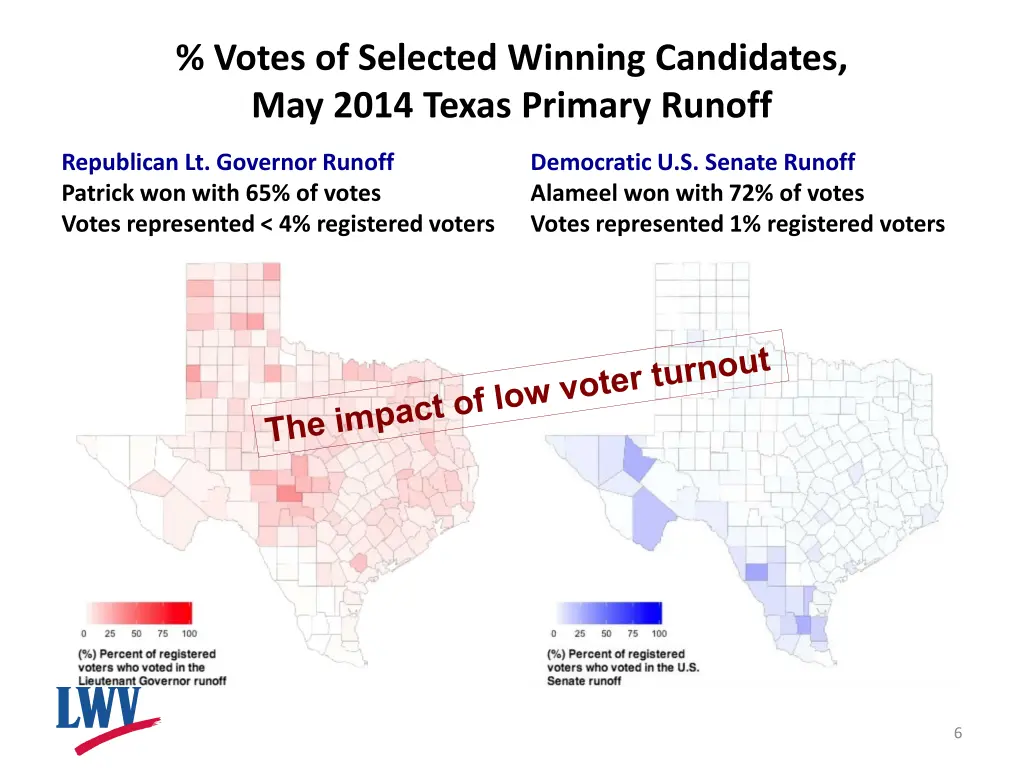 % Votes of Selected Winning Candidates,
May 2014 Texas Primary Runoff

Republican Lt. Governor Runoff
Patrick won with 65% of votes
Votes represented < 4% registered voters

Democratic U.S. Senate Runoff
Alameel won with 72% of votes
Votes represented 1% registered voters

The impact of low voter turnout

0 25 50 75 100
(%) Percent of registered voters who voted in the Lieutenant Governor runoff

0 25 50 75 100
(%) Percent of registered voters who voted in the U.S. Senate runoff

LWV

6